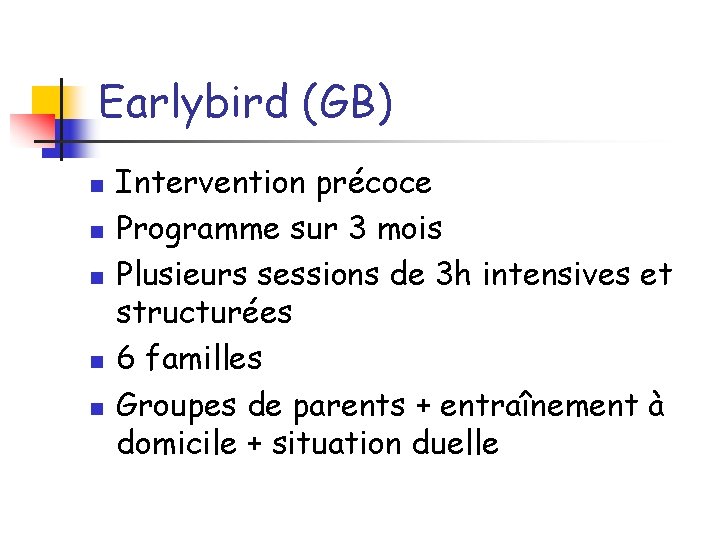 Earlybird (GB)

- Intervention précoce
- Programme sur 3 mois
- Plusieurs sessions de 3h intensives et structurées
- 6 familles
- Groupes de parents + entraînement à domicile + situation duelle